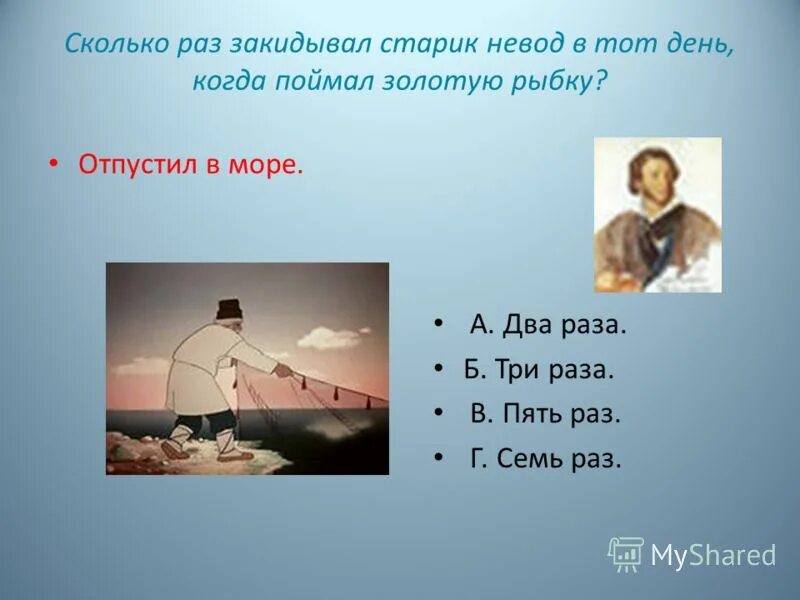 Сколько раз закидывал старик невод в тот день, когда поймал золотую рыбку?

• Отпустил в море.

• А. Два раза.
• Б. Три раза.
• В. Пять раз.
• Г. Семь раз.

MyShared